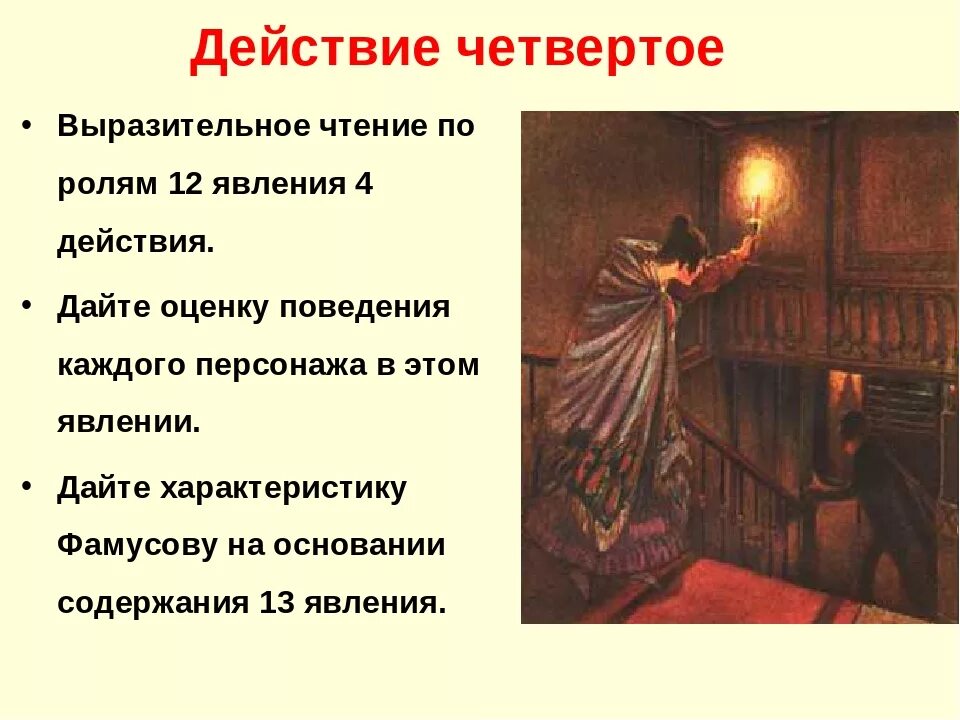 Действие четвертое

• Выразительное чтение по ролям 12 явления 4 действия.

• Дайте оценку поведения каждого персонажа в этом явлении.

• Дайте характеристику Фамусову на основании содержания 13 явления.